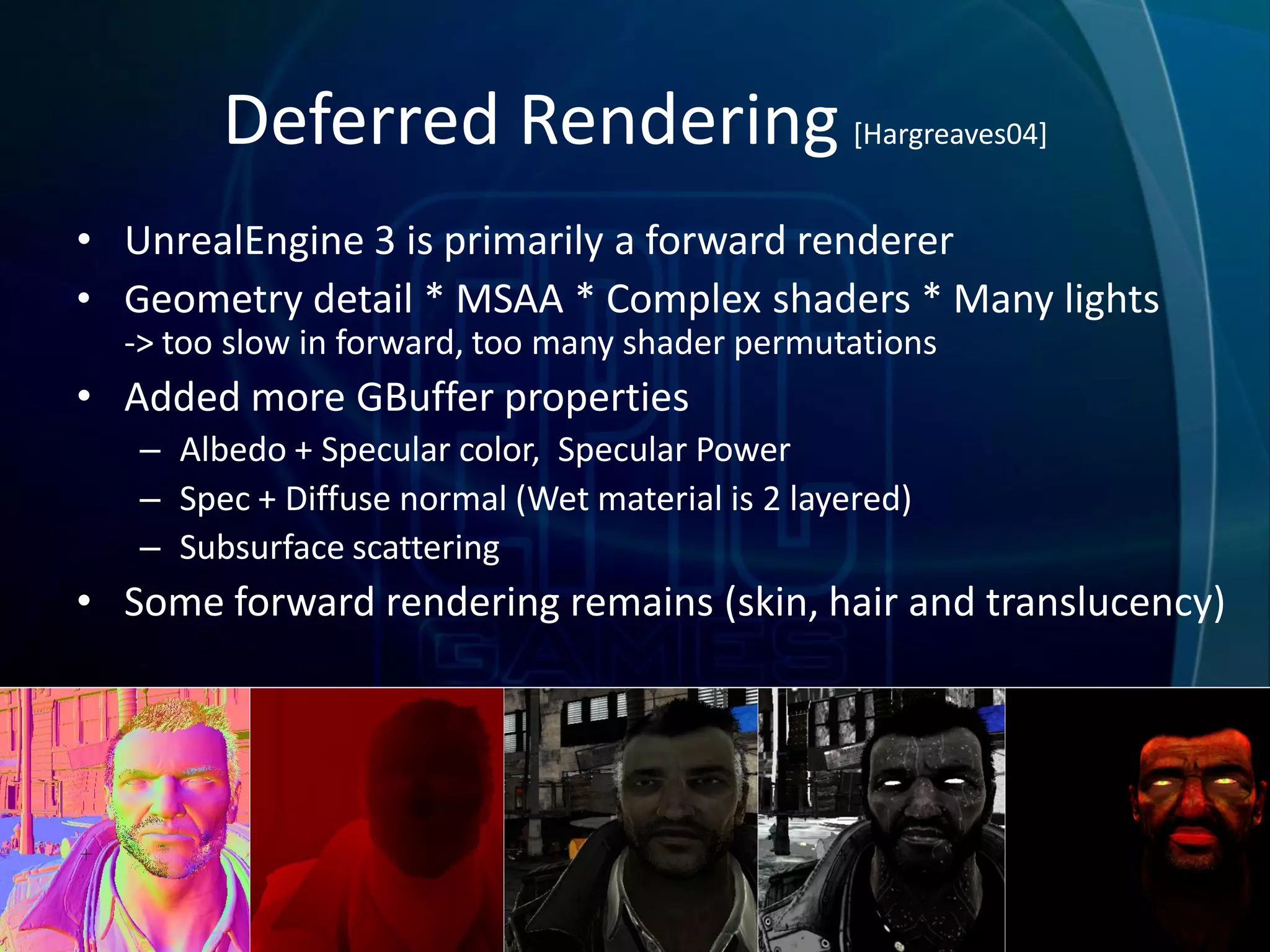 Deferred Rendering [Hargreaves04]

• UnrealEngine 3 is primarily a forward renderer
• Geometry detail * MSAA * Complex shaders * Many lights
-> too slow in forward, too many shader permutations
• Added more GBuffer properties
– Albedo + Specular color, Specular Power
– Spec + Diffuse normal (Wet material is 2 layered)
– Subsurface scattering
• Some forward rendering remains (skin, hair and translucency)